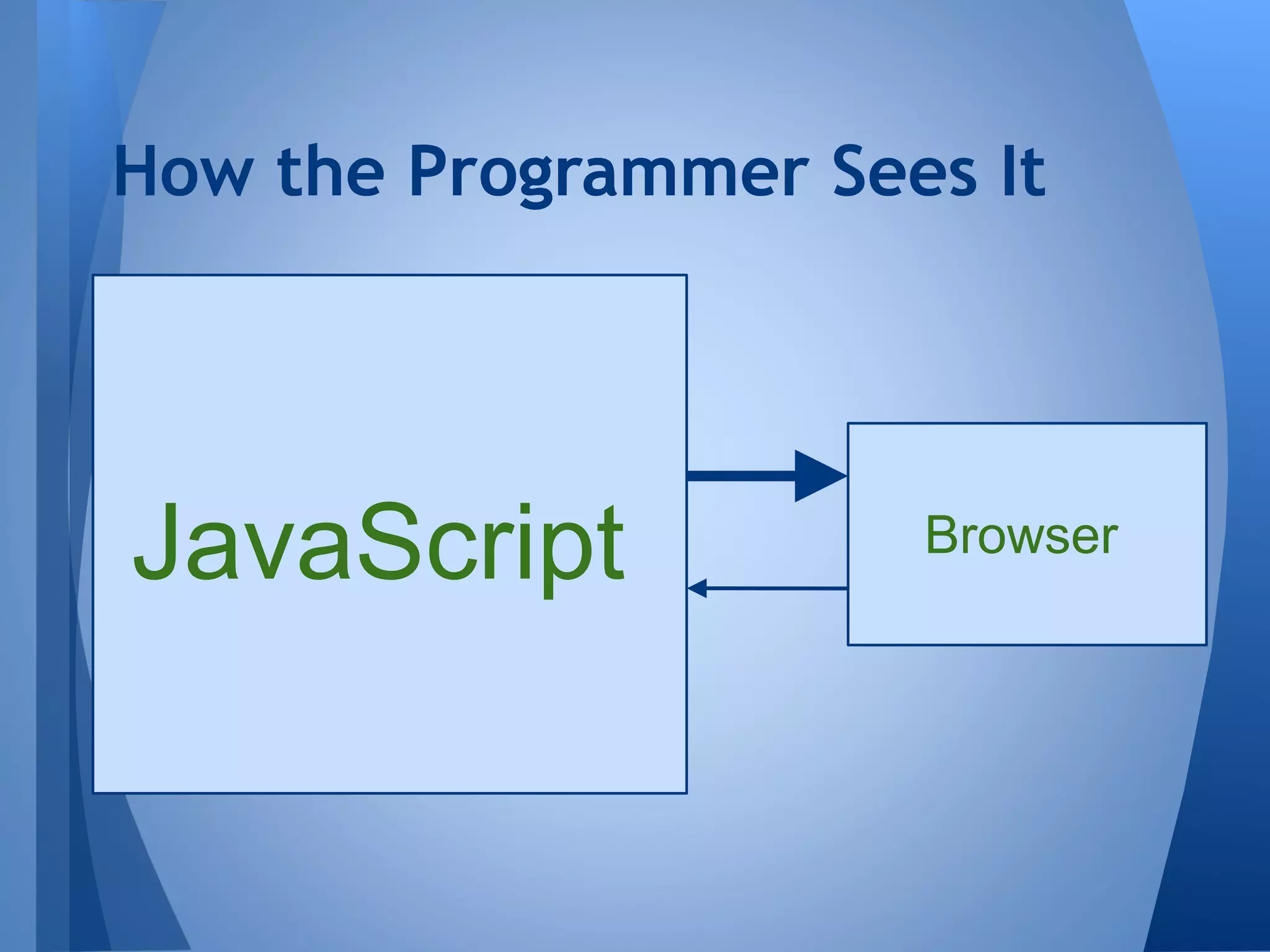 How the Programmer Sees It

JavaScript

Browser